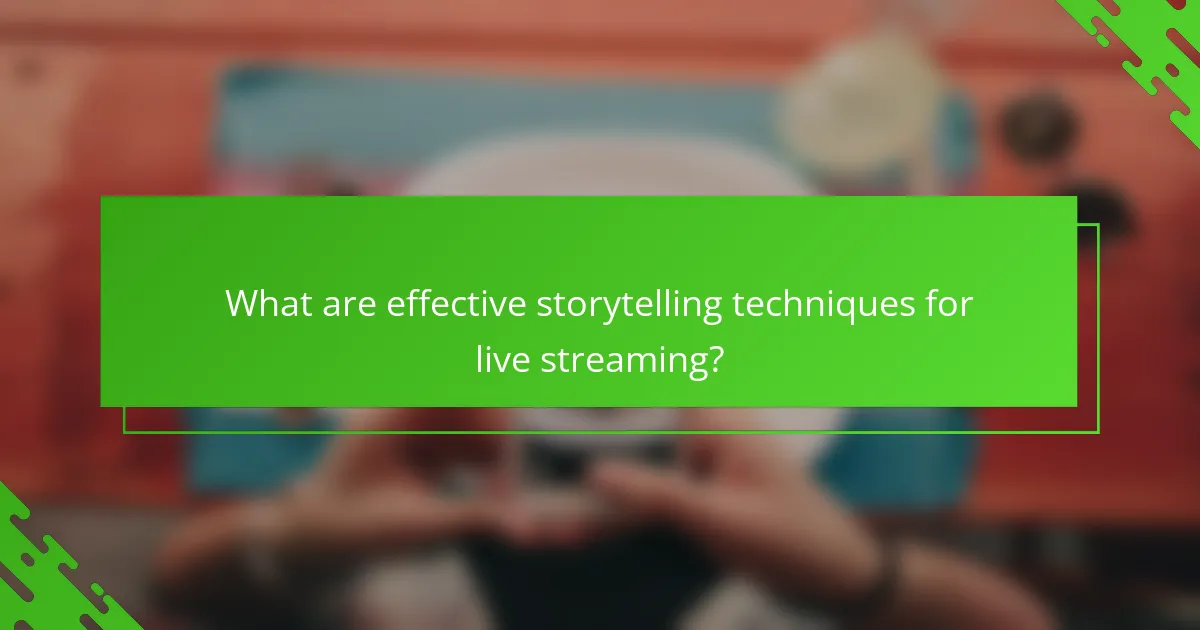 What are effective storytelling techniques for live streaming?